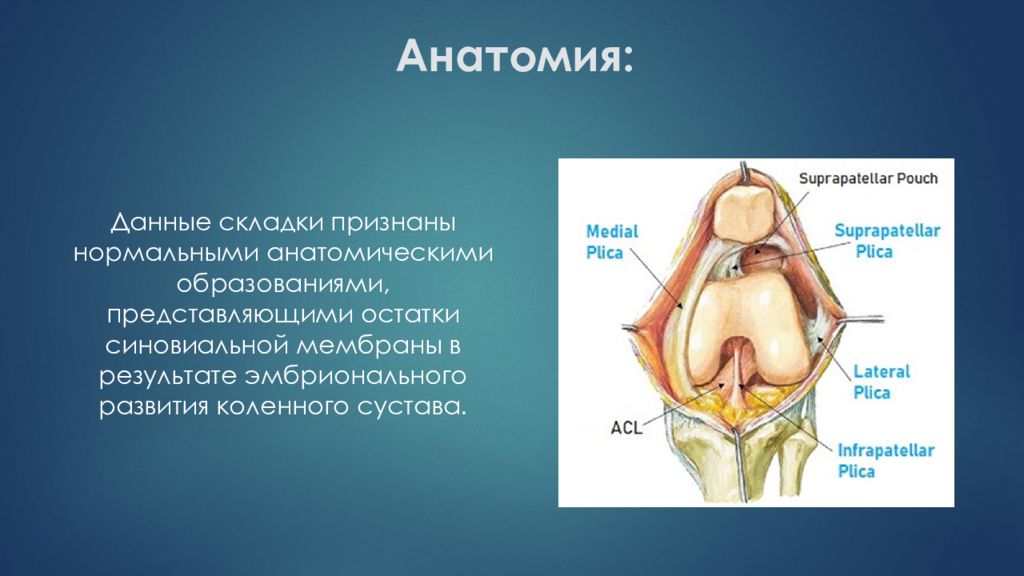 Анатомия:

Данные складки признаны нормальными анатомическими образованиями, представляющими остатки синовиальной мембраны в результате эмбрионального развития коленного сустава.

Suprapatellar Pouch

Medial Plica

Suprapatellar Plica

Lateral Plica

ACL

Infrapatellar Plica